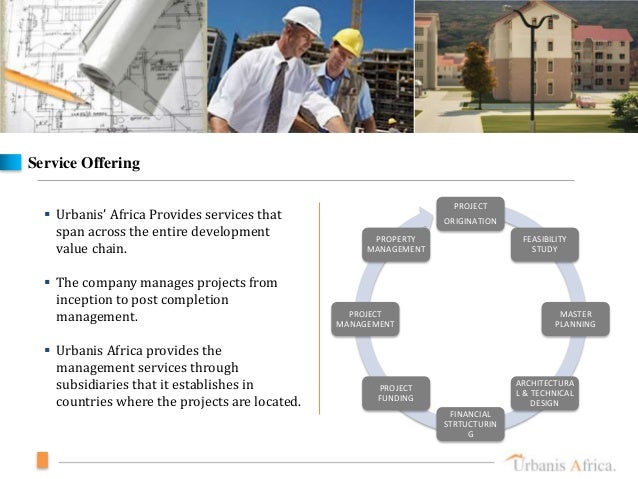 Service Offering

▪ Urbanis' Africa Provides services that span across the entire development value chain.

▪ The company manages projects from inception to post completion management.

▪ Urbanis Africa provides the management services through subsidiaries that it establishes in countries where the projects are located.

PROJECT ORIGINATION

FEASIBILITY STUDY

MASTER PLANNING

ARCHITECTURA L & TECHNICAL DESIGN

FINANCIAL STRTUCTURIN G

PROJECT FUNDING

PROJECT MANAGEMENT

PROPERTY MANAGEMENT

Urbanis Africa.